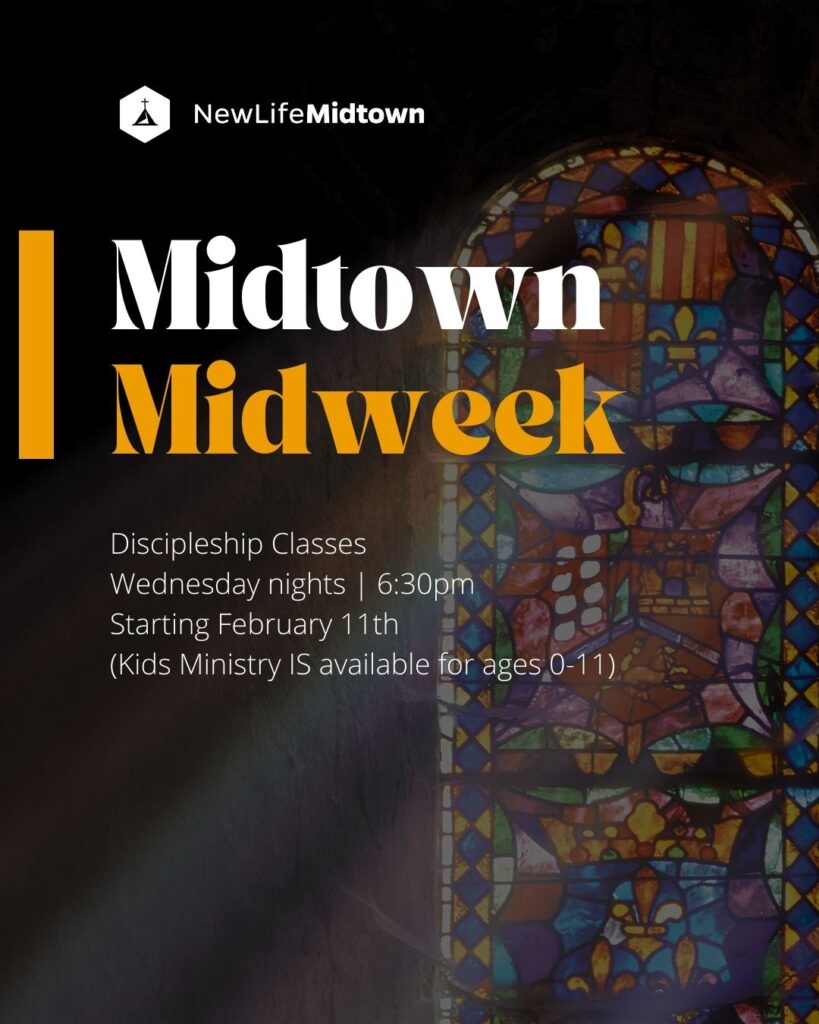 NewLifeMidtown

Midtown
Midweek

Discipleship Classes
Wednesday nights | 6:30pm
Starting February 11th
(Kids Ministry IS available for ages 0-11)